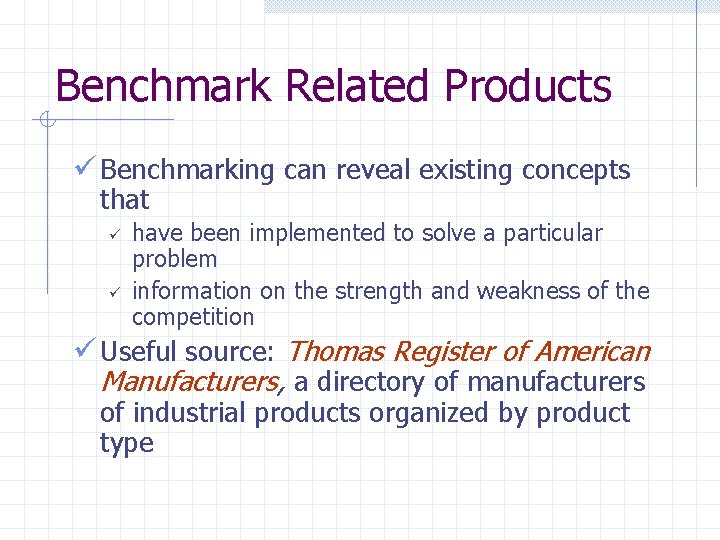 Benchmark Related Products

✓ Benchmarking can reveal existing concepts that

✓ have been implemented to solve a particular problem

✓ information on the strength and weakness of the competition

✓ Useful source: Thomas Register of American Manufacturers, a directory of manufacturers of industrial products organized by product type